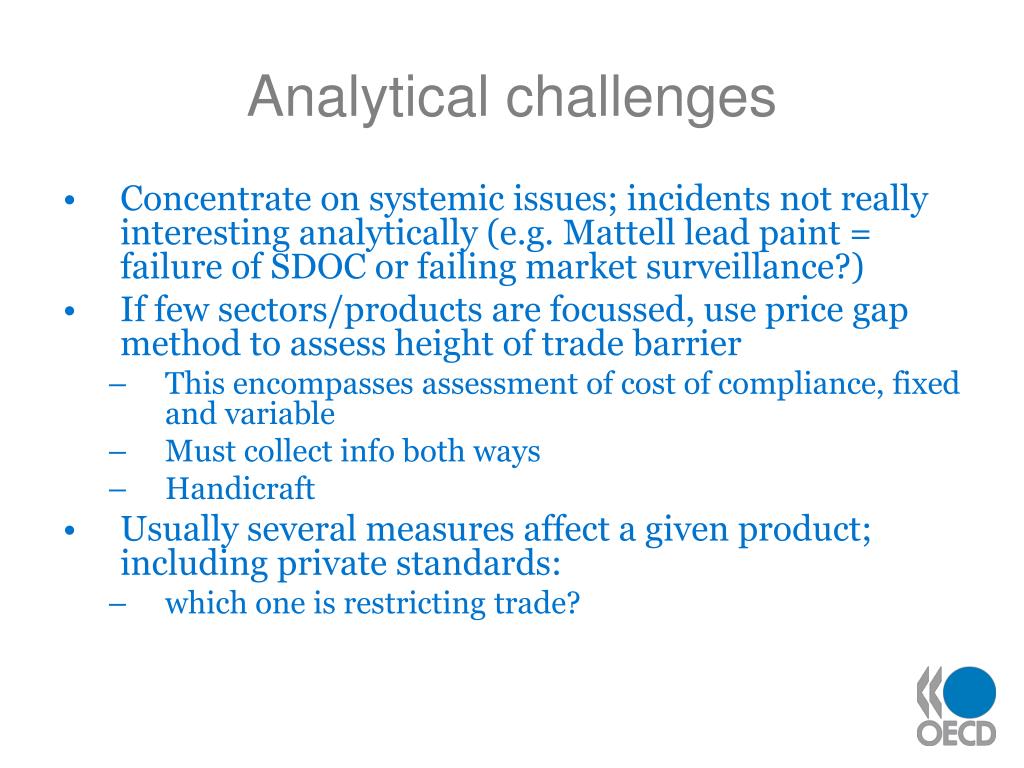 Analytical challenges

• Concentrate on systemic issues; incidents not really interesting analytically (e.g. Mattell lead paint = failure of SDOC or failing market surveillance?)
• If few sectors/products are focussed, use price gap method to assess height of trade barrier
– This encompasses assessment of cost of compliance, fixed and variable
– Must collect info both ways
– Handicraft
• Usually several measures affect a given product; including private standards:
– which one is restricting trade?

OECD